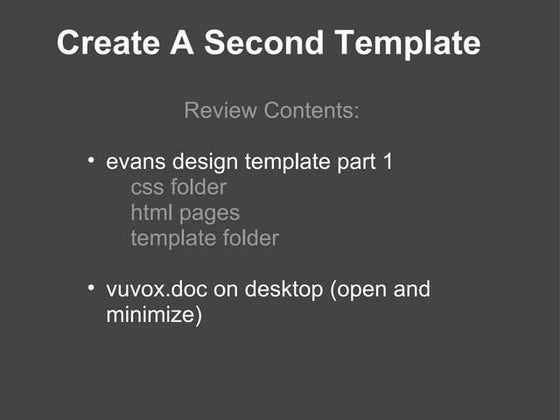 Create A Second Template

Review Contents:

• evans design template part 1
css folder
html pages
template folder

• vuvox.doc on desktop (open and minimize)